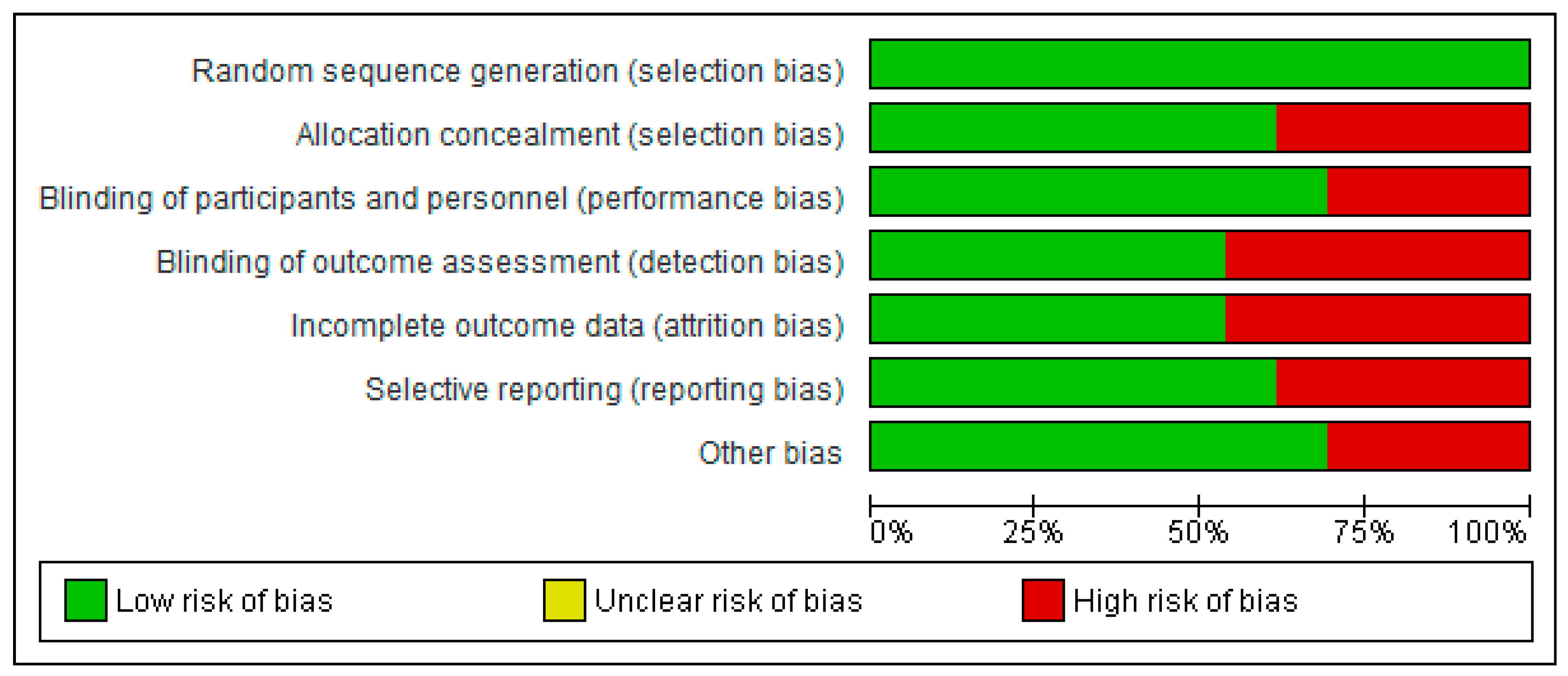 Random sequence generation (selection bias)
Allocation concealment (selection bias)
Blinding of participants and personnel (performance bias)
Blinding of outcome assessment (detection bias)
Incomplete outcome data (attrition bias)
Selective reporting (reporting bias)
Other bias

0% 25% 50% 75% 100%

Low risk of bias
Unclear risk of bias
High risk of bias